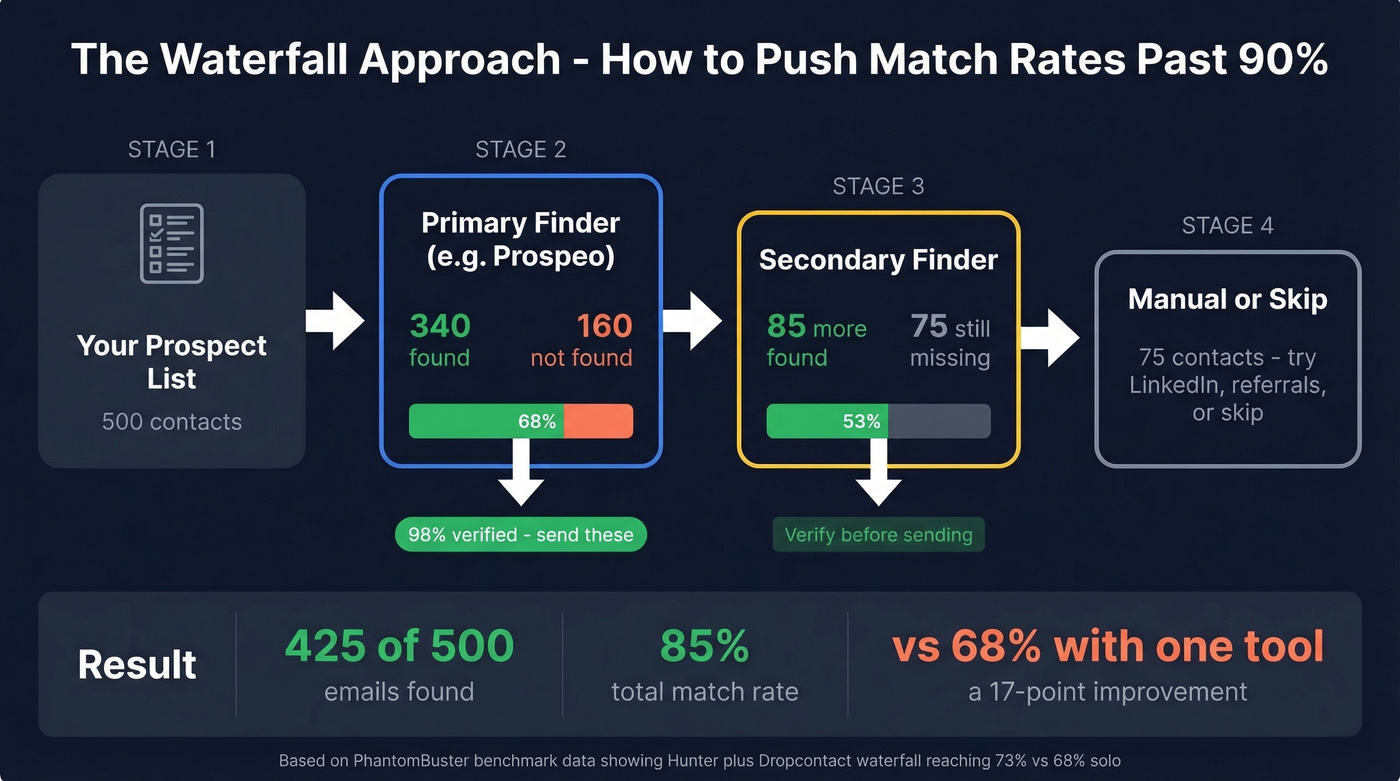 The Waterfall Approach - How to Push Match Rates Past 90%

STAGE 1

Your Prospect List

500 contacts

STAGE 2

Primary Finder (e.g. Prospeo)

340 found

160 not found

68%

98% verified - send these

STAGE 3

Secondary Finder

85 more found

75 still missing

53%

Verify before sending

STAGE 4

Manual or Skip

75 contacts - try LinkedIn, referrals, or skip

Result

425 of 500
emails found

85%
total match rate

vs 68% with one tool
a 17-point improvement

Based on PhantomBuster benchmark data showing Hunter plus Dropcontact waterfall reaching 73% vs 68% solo